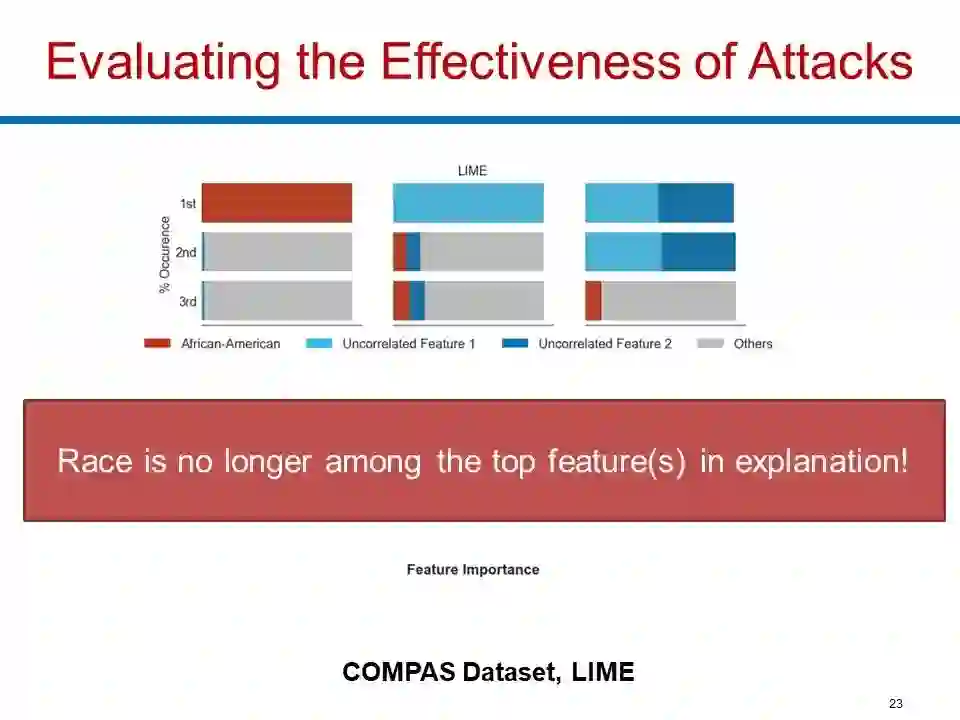 Evaluating the Effectiveness of Attacks

LIME

% Occurence

1st

2nd

3rd

African-American

Uncorrelated Feature 1

Uncorrelated Feature 2

Others

Race is no longer among the top feature(s) in explanation!

Feature Importance

COMPAS Dataset, LIME

23